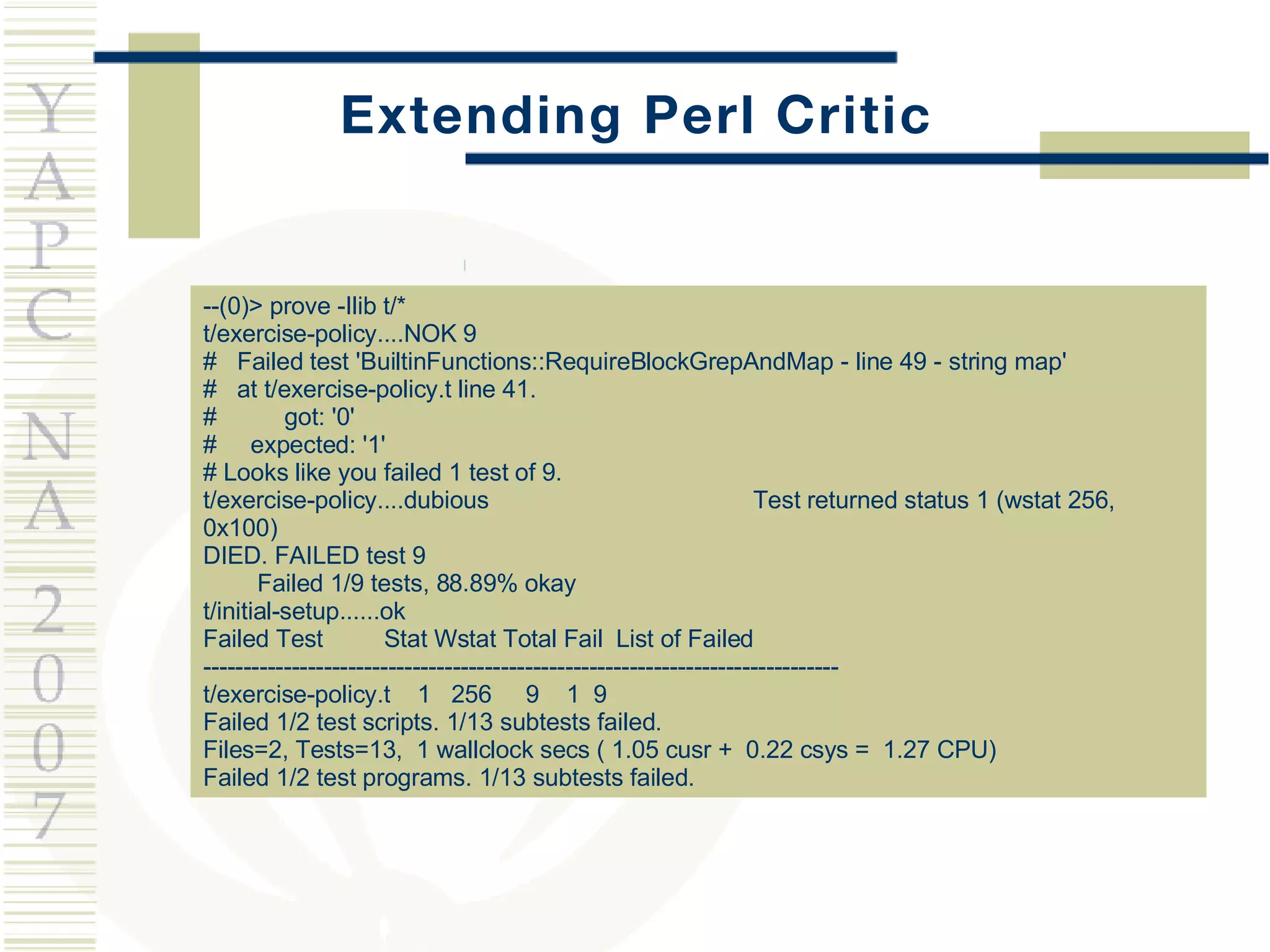 YAPC NA 2007

Extending Perl Critic

--(0)> prove -Ilib t/*
t/exercise-policy....NOK 9
# Failed test 'BuiltinFunctions::RequireBlockGrepAndMap - line 49 - string map'
# at t/exercise-policy.t line 41.
# got: '0'
# expected: '1'
# Looks like you failed 1 test of 9.
t/exercise-policy....dubious Test returned status 1 (wstat 256, 0x100)
DIED. FAILED test 9
Failed 1/9 tests, 88.89% okay
t/initial-setup......ok
Failed Test Stat Wstat Total Fail List of Failed
-------------------------------------------------------------------------------
t/exercise-policy.t 1 256 9 1 9
Failed 1/2 test scripts. 1/13 subtests failed.
Files=2, Tests=13, 1 wallclock secs ( 1.05 cusr + 0.22 csys = 1.27 CPU)
Failed 1/2 test programs. 1/13 subtests failed.